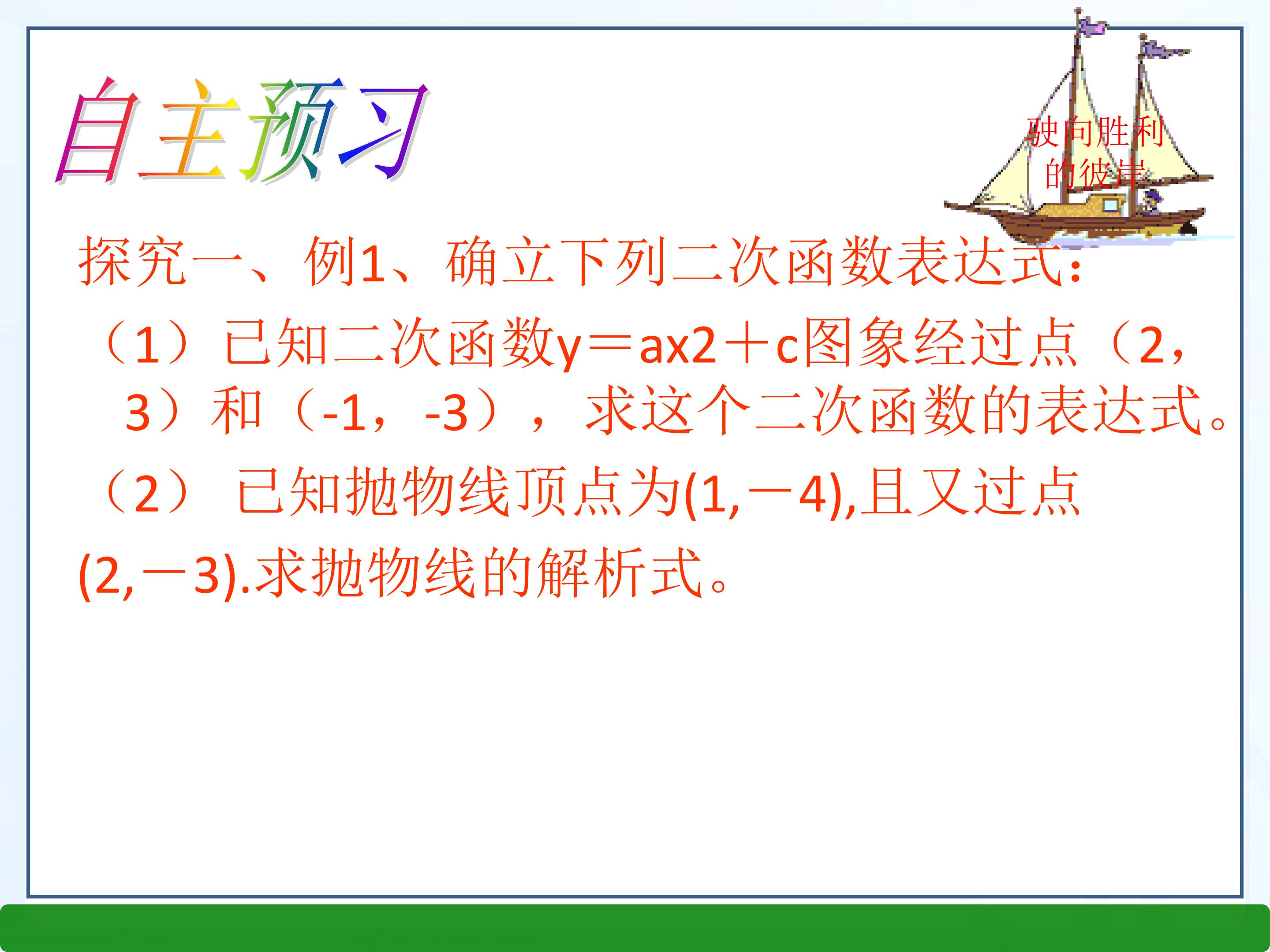 自主预习

驶向胜利的彼岸

探究一、例1、确立下列二次函数表达式：

（1）已知二次函数y＝ax2＋c图象经过点（2，3）和（-1，-3），求这个二次函数的表达式。

（2） 已知抛物线顶点为(1,－4),且又过点(2,－3).求抛物线的解析式。